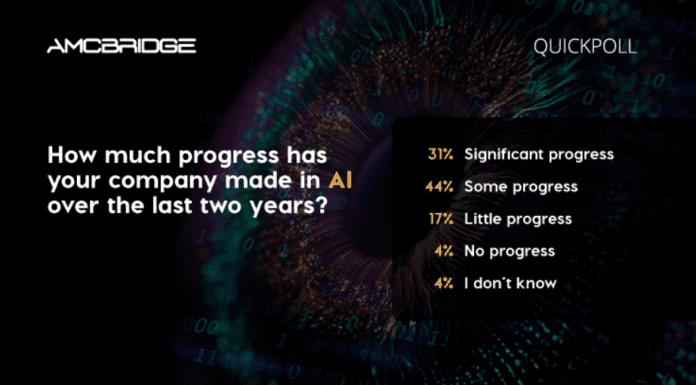 AMCBRIDGE

QUICKPOLL

How much progress has your company made in AI over the last two years?

31% Significant progress

44% Some progress

17% Little progress

4% No progress

4% I don't know